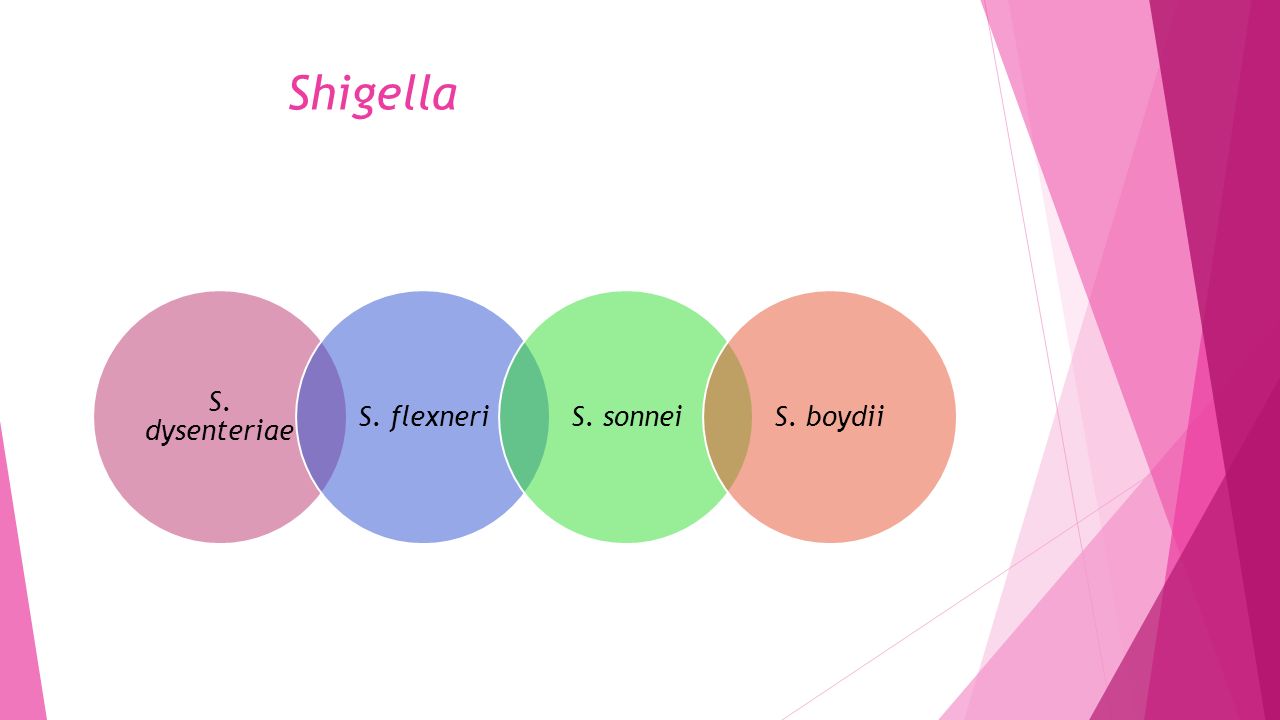 Shigella

S. dysenteriae

S. flexneri

S. sonnei

S. boydii